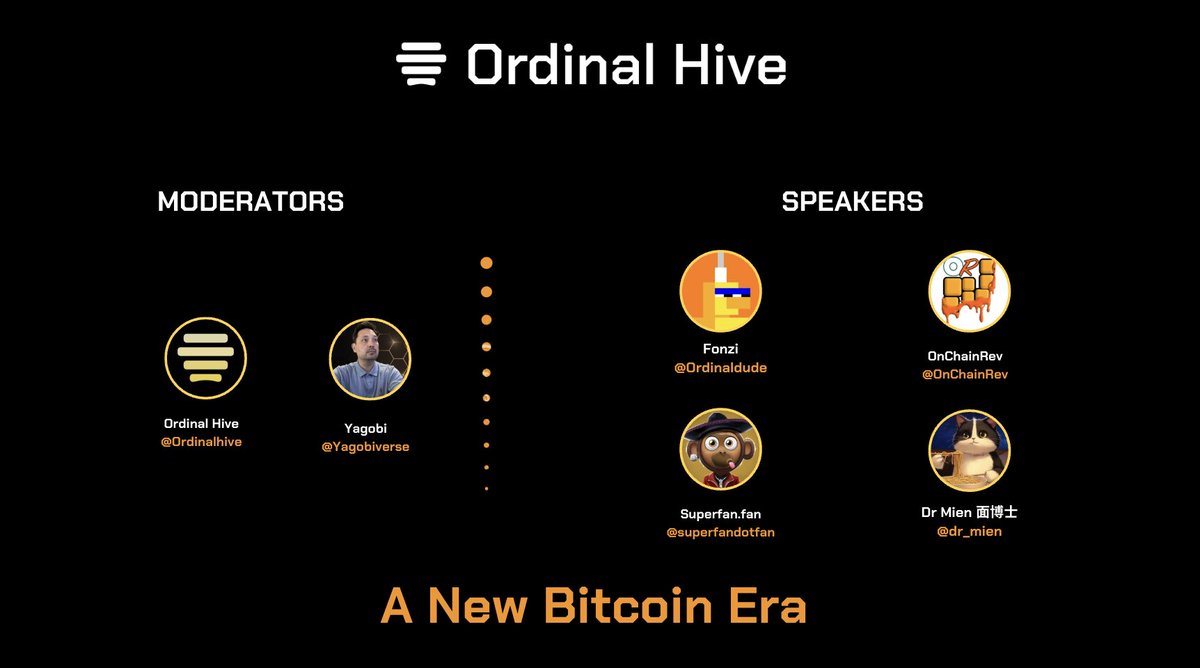 Ordinal Hive

MODERATORS

Ordinal Hive
@Ordinalhive

Yagobi
@Yagobiverse

SPEAKERS

Fonzi
@Ordinaldude

OnChainRev
@OnChainRev

Superfan.fan
@superfandotfan

Dr Mien 面博士
@dr_mien

A New Bitcoin Era